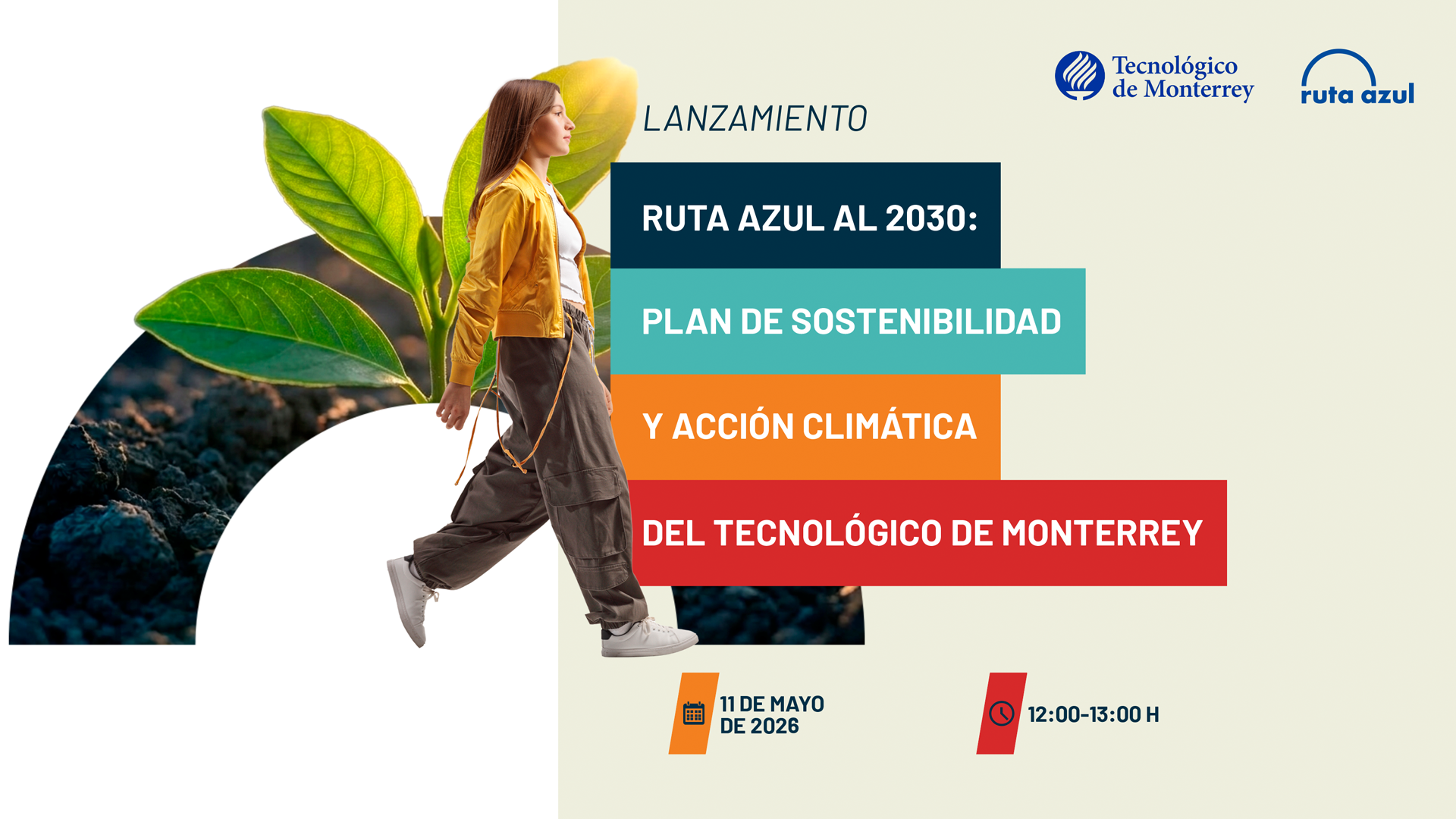 Tecnológico de Monterrey

ruta azul

LANZAMIENTO

RUTA AZUL AL 2030:

PLAN DE SOSTENIBILIDAD

Y ACCIÓN CLIMÁTICA

DEL TECNOLÓGICO DE MONTERREY

11 DE MAYO DE 2026

12:00-13:00 H